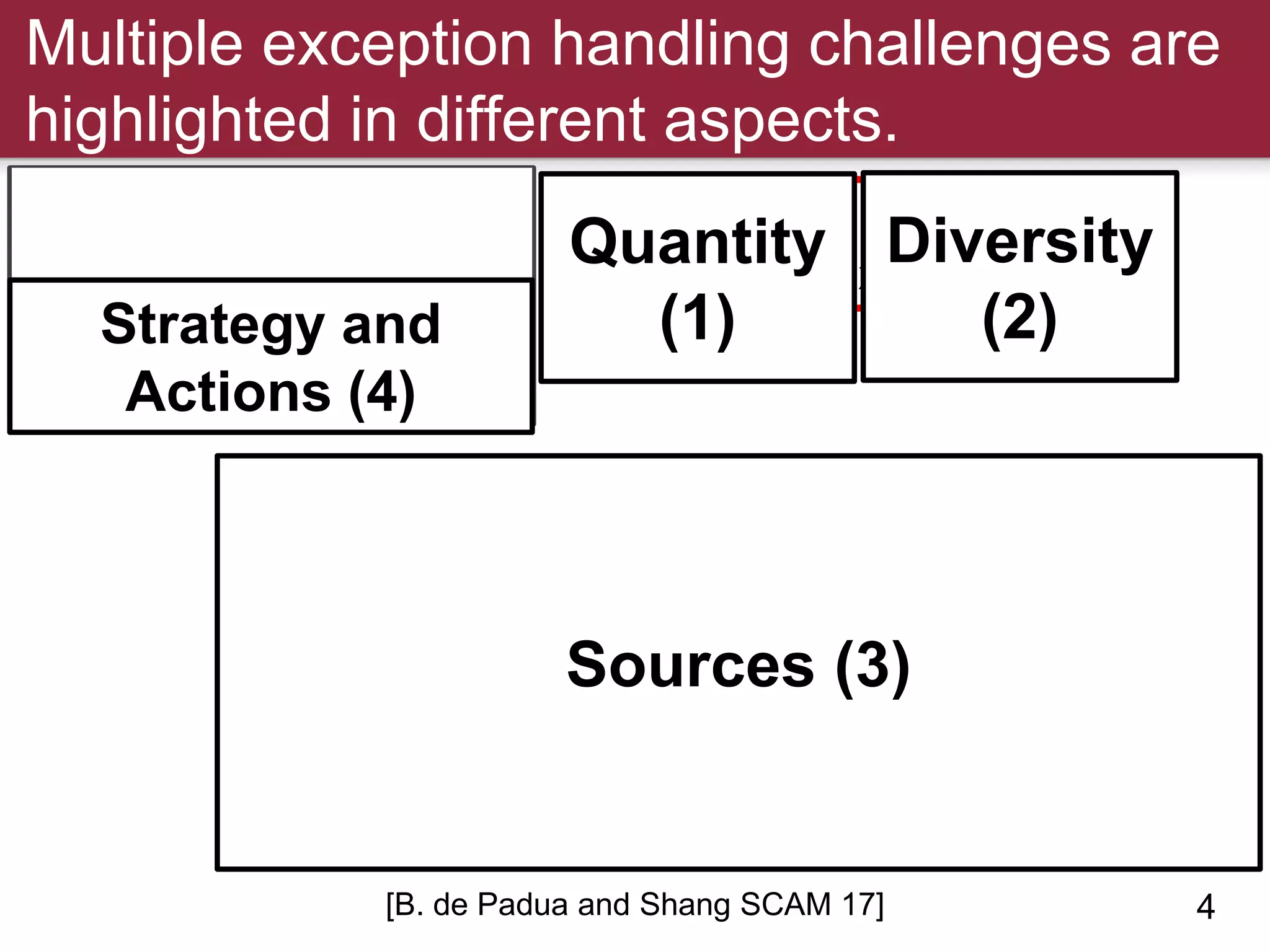 Multiple exception handling challenges are highlighted in different aspects.

Strategy and Actions (4)

Quantity (1)

Diversity (2)

Sources (3)

[B. de Padua and Shang SCAM 17]

4